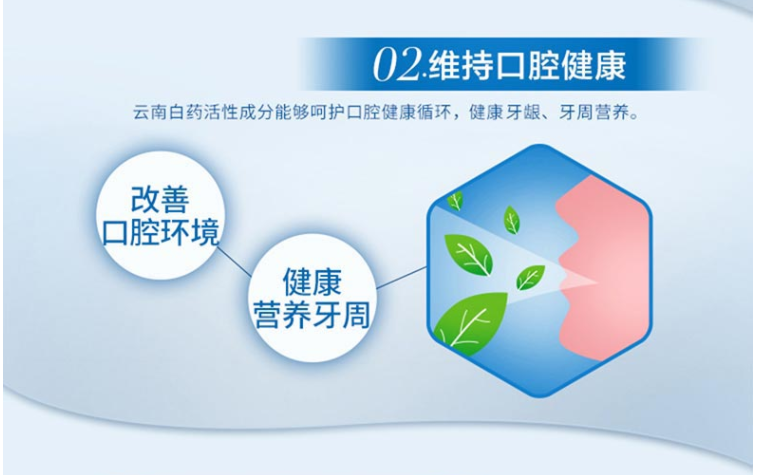 02.维持口腔健康

云南白药活性成分能够呵护口腔健康循环，健康牙龈、牙周营养。

改善
口腔环境

健康
营养牙周